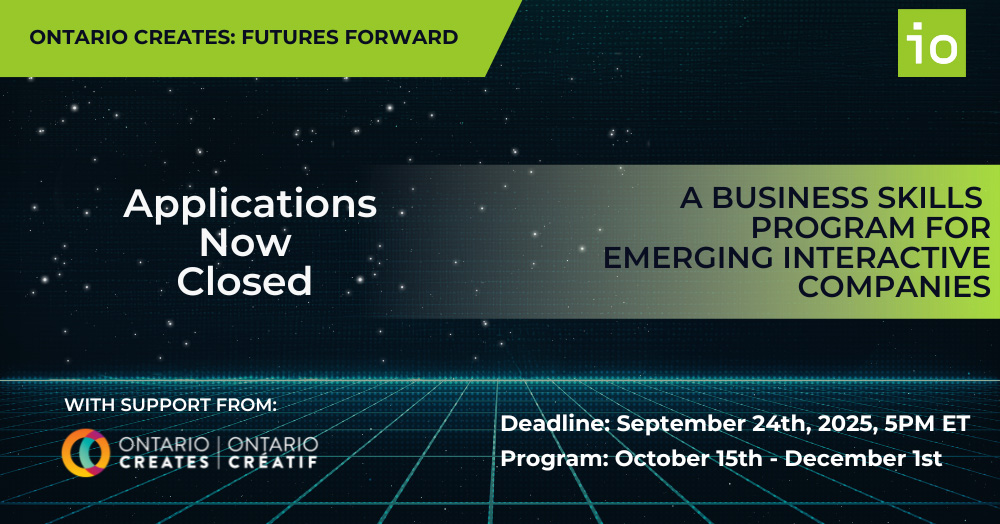 ONTARIO CREATES: FUTURES FORWARD

io

Applications Now Closed

A BUSINESS SKILLS PROGRAM FOR EMERGING INTERACTIVE COMPANIES

WITH SUPPORT FROM:

ONTARIO CREATES | ONTARIO CRÉATIF

Deadline: September 24th, 2025, 5PM ET

Program: October 15th - December 1st